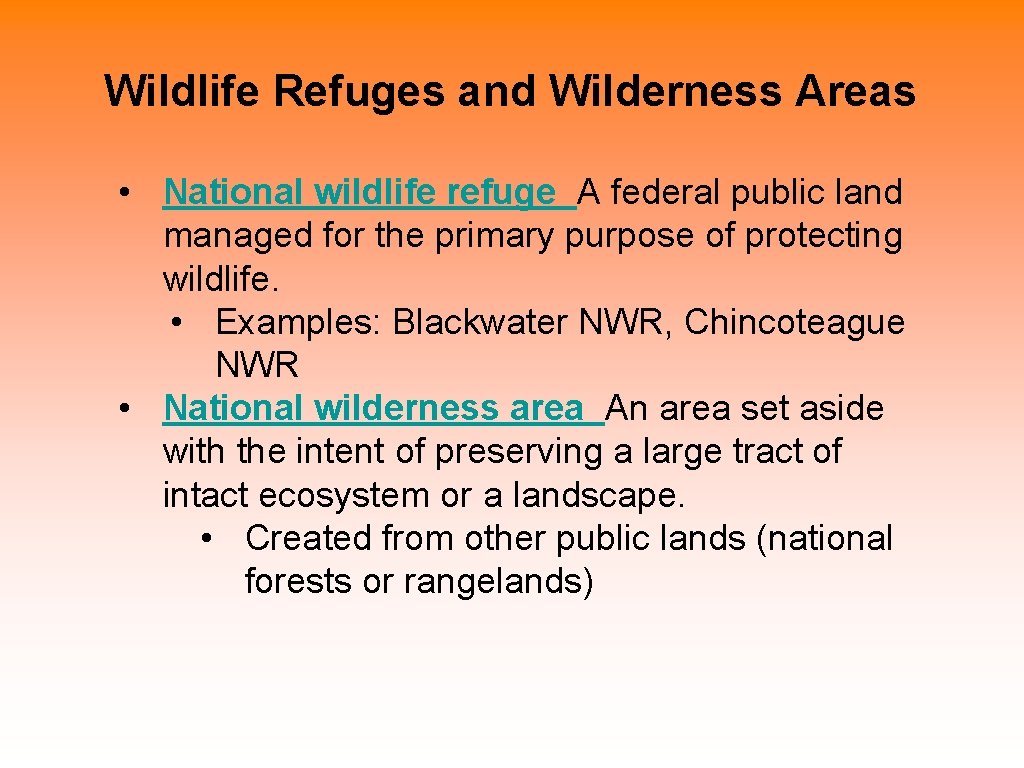 Wildlife Refuges and Wilderness Areas

• National wildlife refuge A federal public land managed for the primary purpose of protecting wildlife.
  • Examples: Blackwater NWR, Chincoteague NWR
• National wilderness area An area set aside with the intent of preserving a large tract of intact ecosystem or a landscape.
  • Created from other public lands (national forests or rangelands)